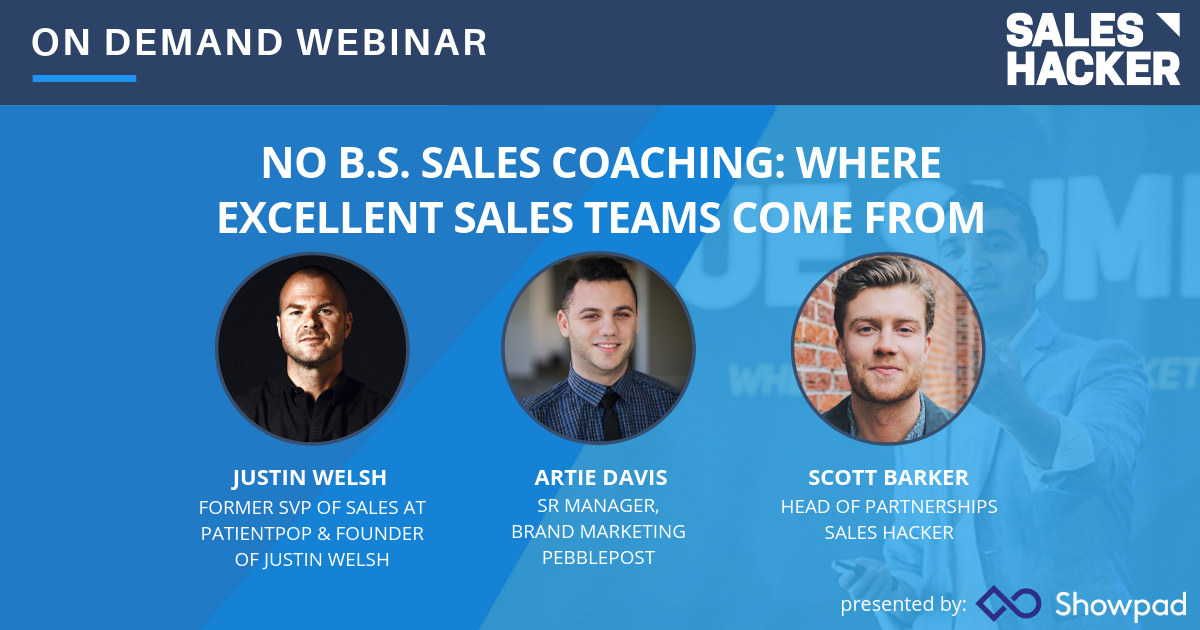 ON DEMAND WEBINAR

SALES HACKER

NO B.S. SALES COACHING: WHERE EXCELLENT SALES TEAMS COME FROM

JUSTIN WELSH
FORMER SVP OF SALES AT PATIENTPOP & FOUNDER OF JUSTIN WELSH

ARTIE DAVIS
SR MANAGER, BRAND MARKETING PEBBLEPOST

SCOTT BARKER
HEAD OF PARTNERSHIPS SALES HACKER

presented by: Showpad